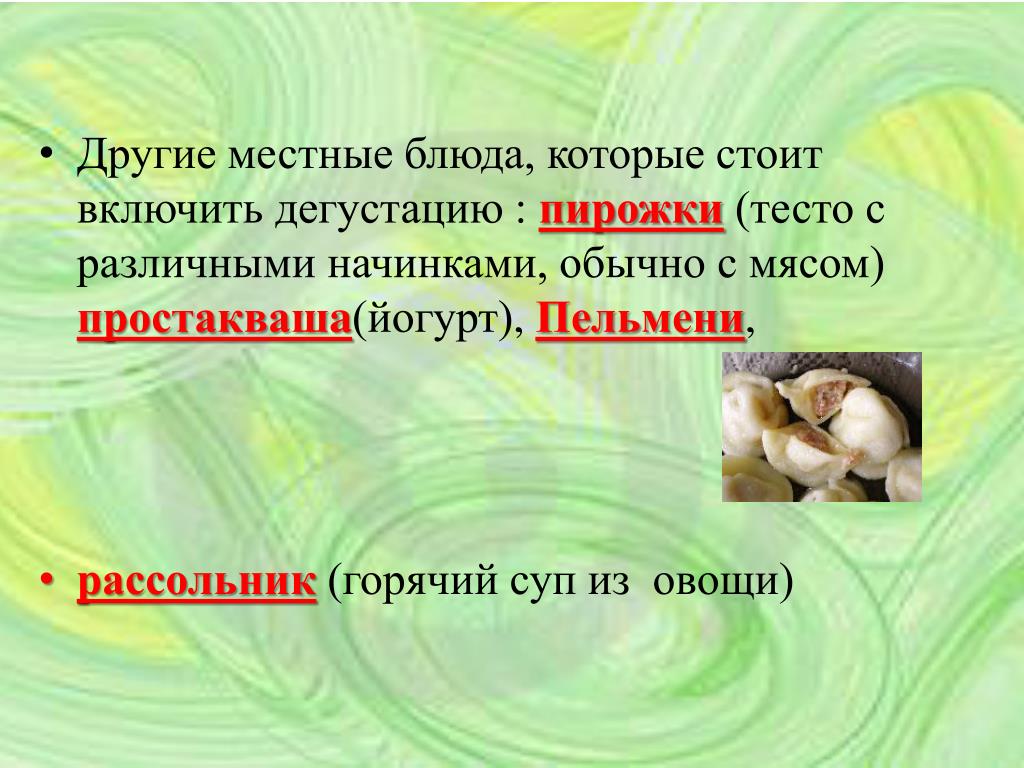 • Другие местные блюда, которые стоит включить дегустацию : пирожки (тесто с различными начинками, обычно с мясом) простакваша(йогурт), Пельмени,

• рассольник (горячий суп из овощи)